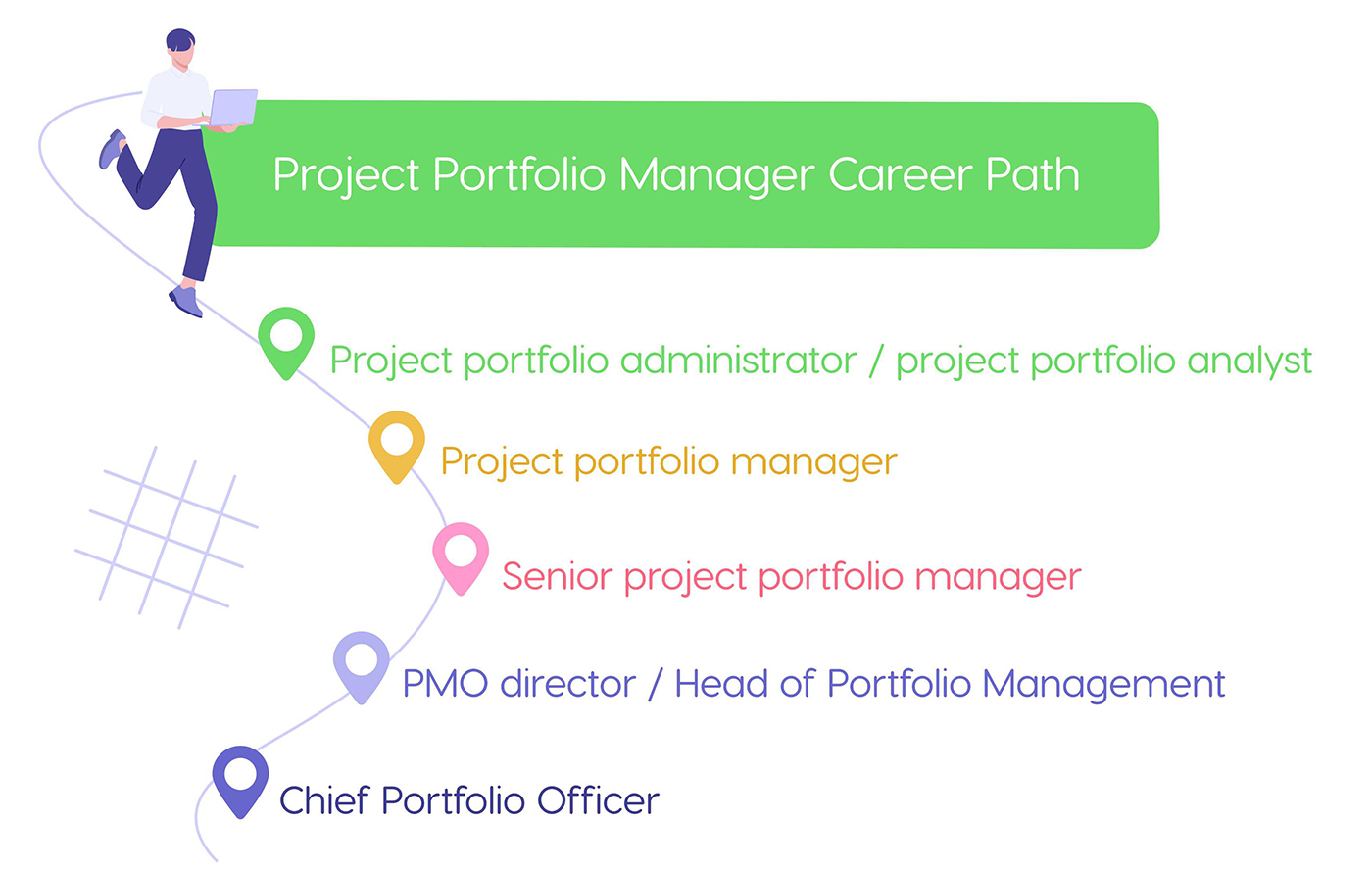 Project Portfolio Manager Career Path

Project portfolio administrator / project portfolio analyst

Project portfolio manager

Senior project portfolio manager

PMO director / Head of Portfolio Management

Chief Portfolio Officer